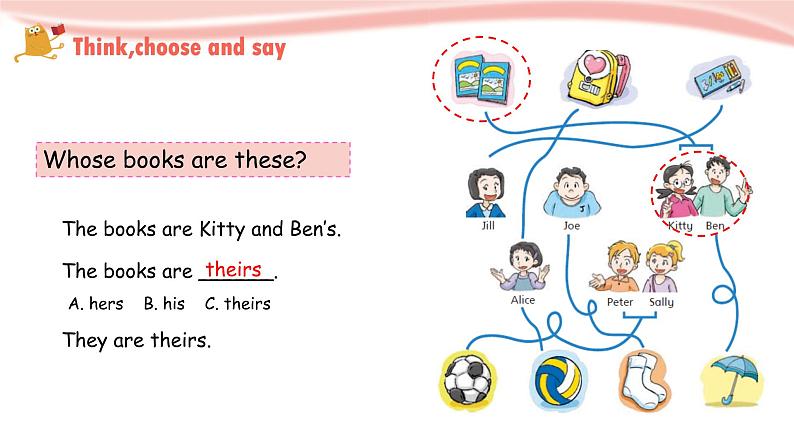 Think,choose and say

Whose books are these?

The books are Kitty and Ben's.

The books are theirs.

A. hers B. his C. theirs

They are theirs.

Jill

Joe

Kitty Ben

Alice

Peter Sally